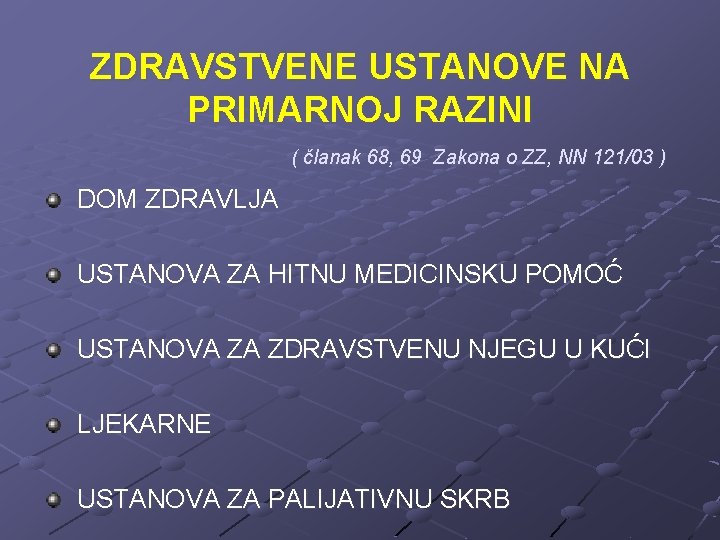 ZDRAVSTVENE USTANOVE NA PRIMARNOJ RAZINI

( članak 68, 69 Zakona o ZZ, NN 121/03 )

DOM ZDRAVLJA

USTANOVA ZA HITNU MEDICINSKU POMOĆ

USTANOVA ZA ZDRAVSTVENU NJEGU U KUĆI

LJEKARNE

USTANOVA ZA PALIJATIVNU SKRB